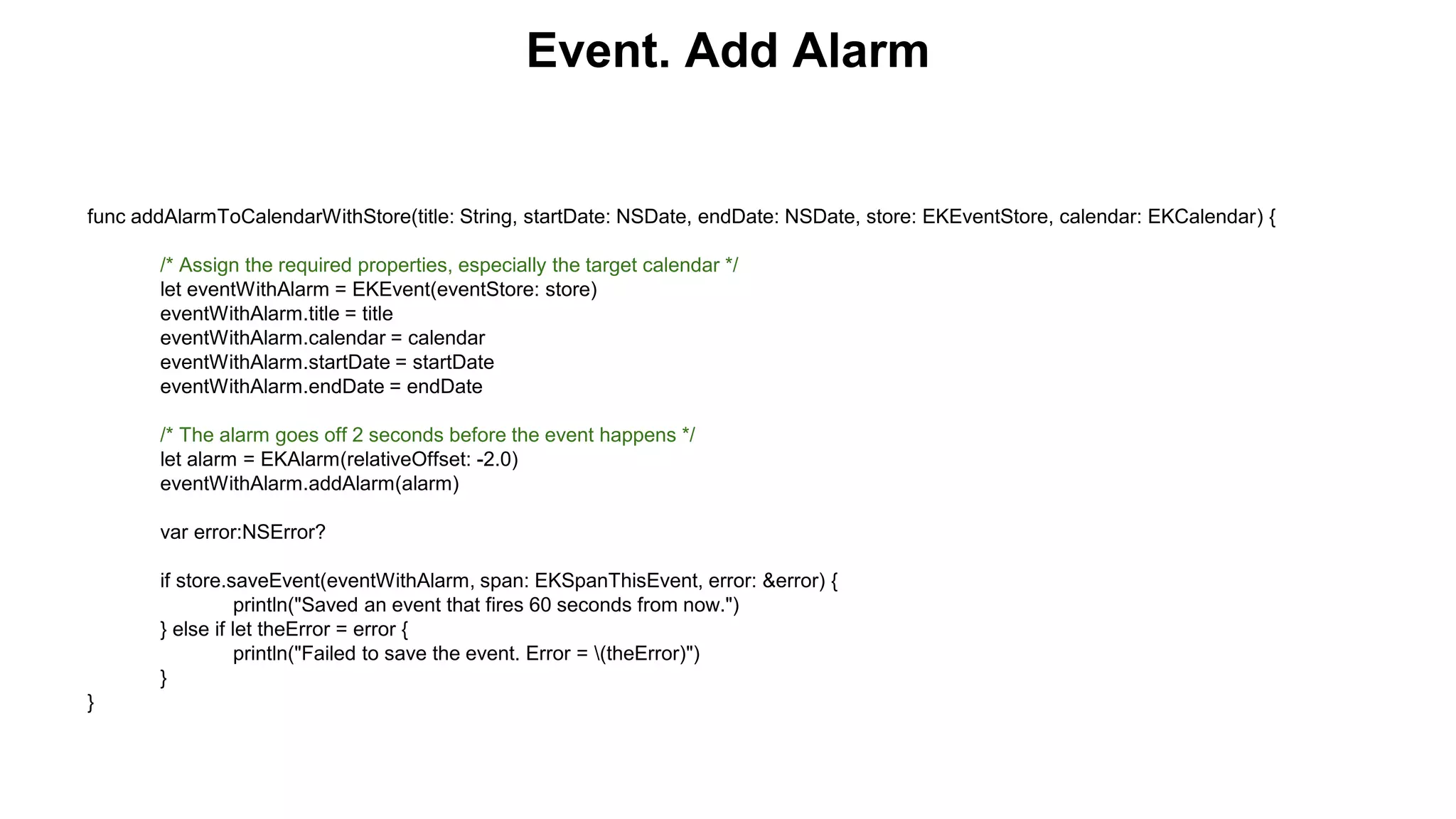 Event. Add Alarm

func addAlarmToCalendarWithStore(title: String, startDate: NSDate, endDate: NSDate, store: EKEventStore, calendar: EKCalendar) {

/* Assign the required properties, especially the target calendar */
let eventWithAlarm = EKEvent(eventStore: store)
eventWithAlarm.title = title
eventWithAlarm.calendar = calendar
eventWithAlarm.startDate = startDate
eventWithAlarm.endDate = endDate

/* The alarm goes off 2 seconds before the event happens */
let alarm = EKAlarm(relativeOffset: -2.0)
eventWithAlarm.addAlarm(alarm)

var error:NSError?

if store.saveEvent(eventWithAlarm, span: EKSpanThisEvent, error: &error) {
println("Saved an event that fires 60 seconds from now.")
} else if let theError = error {
println("Failed to save the event. Error = \(theError)")
}
}